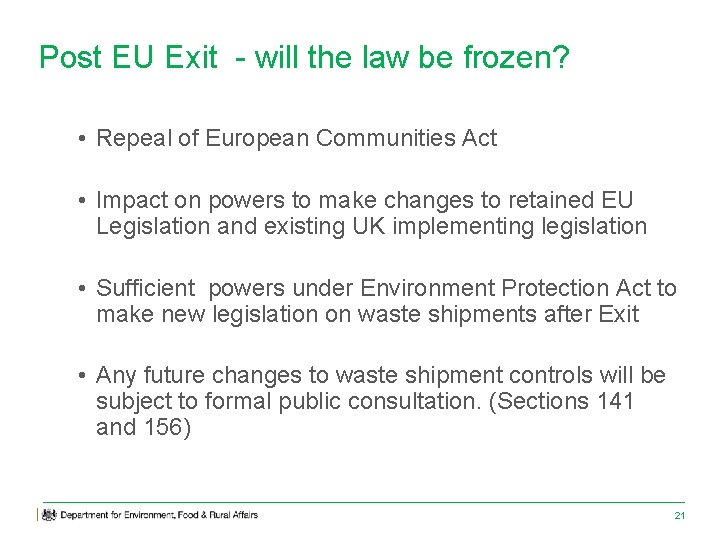 Post EU Exit - will the law be frozen?

• Repeal of European Communities Act

• Impact on powers to make changes to retained EU Legislation and existing UK implementing legislation

• Sufficient powers under Environment Protection Act to make new legislation on waste shipments after Exit

• Any future changes to waste shipment controls will be subject to formal public consultation. (Sections 141 and 156)

Department for Environment, Food & Rural Affairs

21